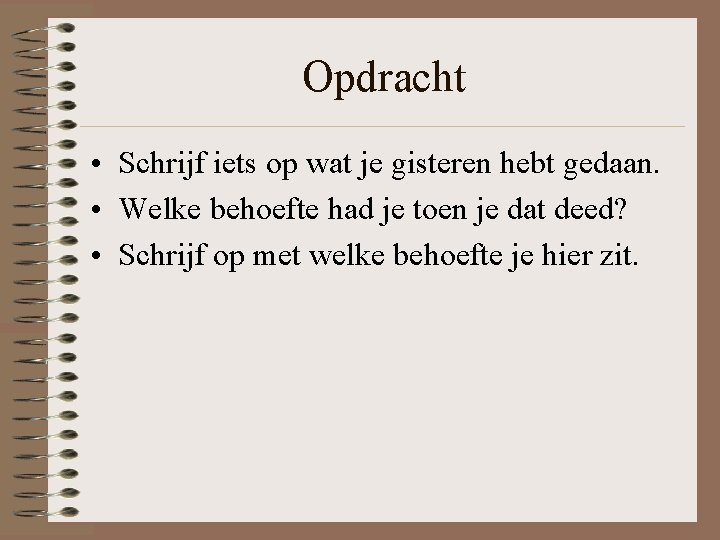 Opdracht

• Schrijf iets op wat je gisteren hebt gedaan.
• Welke behoefte had je toen je dat deed?
• Schrijf op met welke behoefte je hier zit.